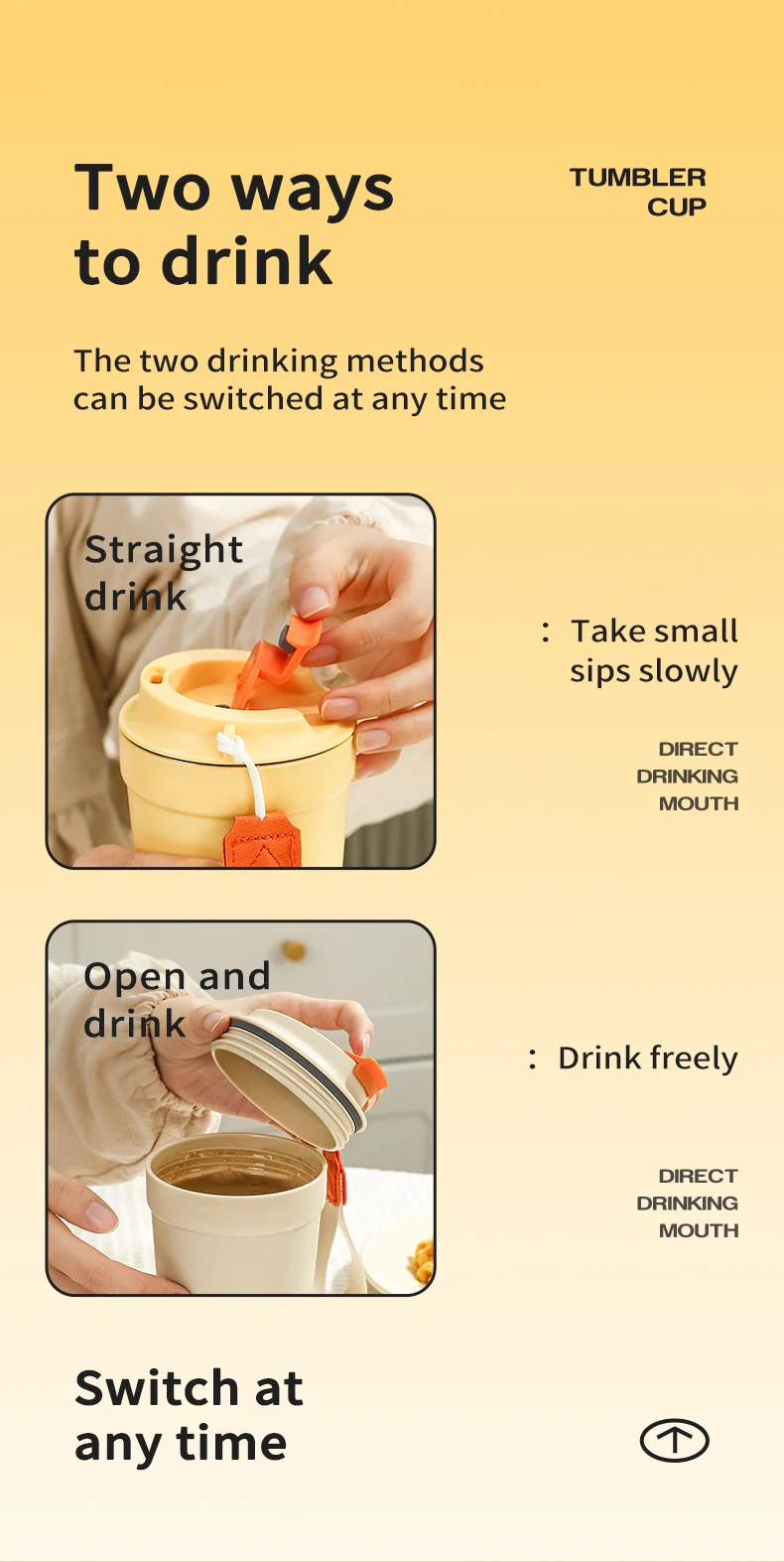 Two ways to drink

TUMBLER CUP

The two drinking methods can be switched at any time

Straight drink

: Take small sips slowly

DIRECT DRINKING MOUTH

Open and drink

: Drink freely

DIRECT DRINKING MOUTH

Switch at any time